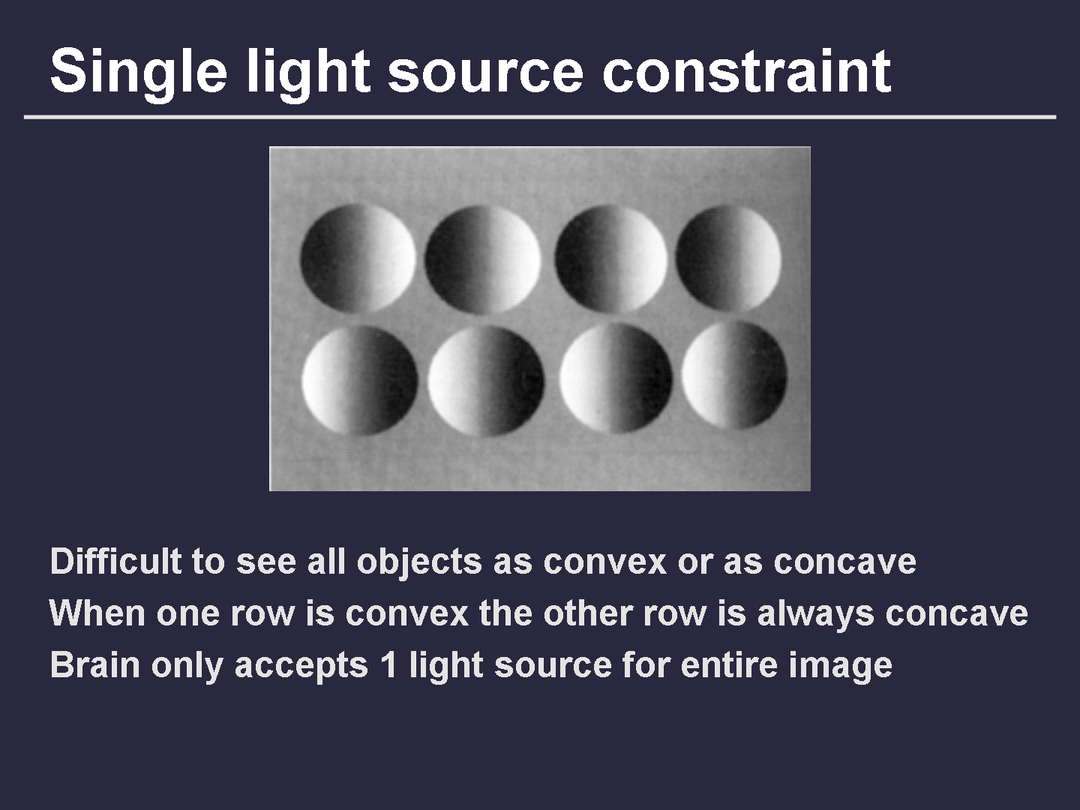 Single light source constraint

Difficult to see all objects as convex or as concave

When one row is convex the other row is always concave

Brain only accepts 1 light source for entire image